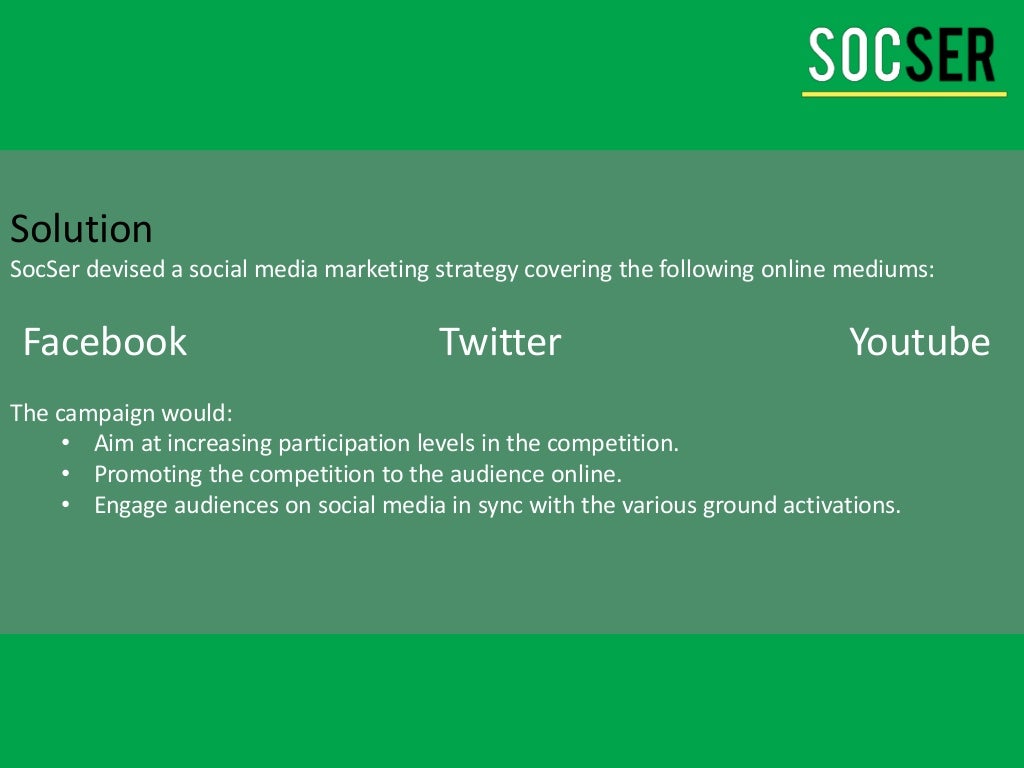 SOCSER

Solution
SocSer devised a social media marketing strategy covering the following online mediums:

Facebook Twitter Youtube

The campaign would:
• Aim at increasing participation levels in the competition.
• Promoting the competition to the audience online.
• Engage audiences on social media in sync with the various ground activations.